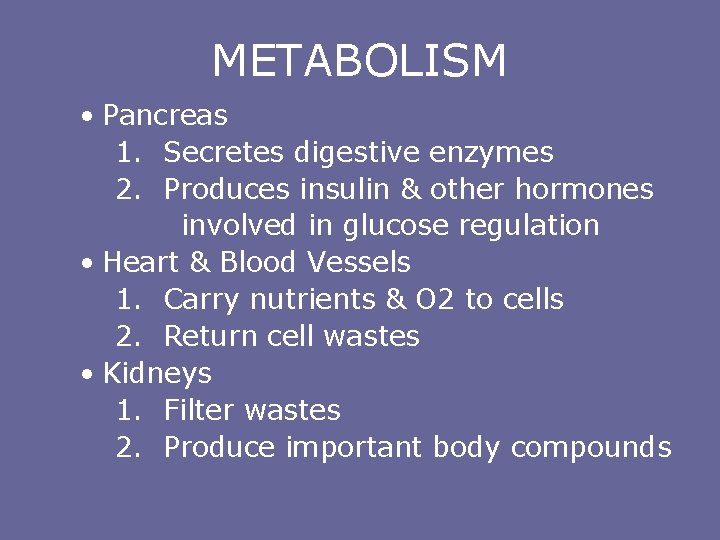 METABOLISM

• Pancreas
1. Secretes digestive enzymes
2. Produces insulin & other hormones involved in glucose regulation
• Heart & Blood Vessels
1. Carry nutrients & O2 to cells
2. Return cell wastes
• Kidneys
1. Filter wastes
2. Produce important body compounds